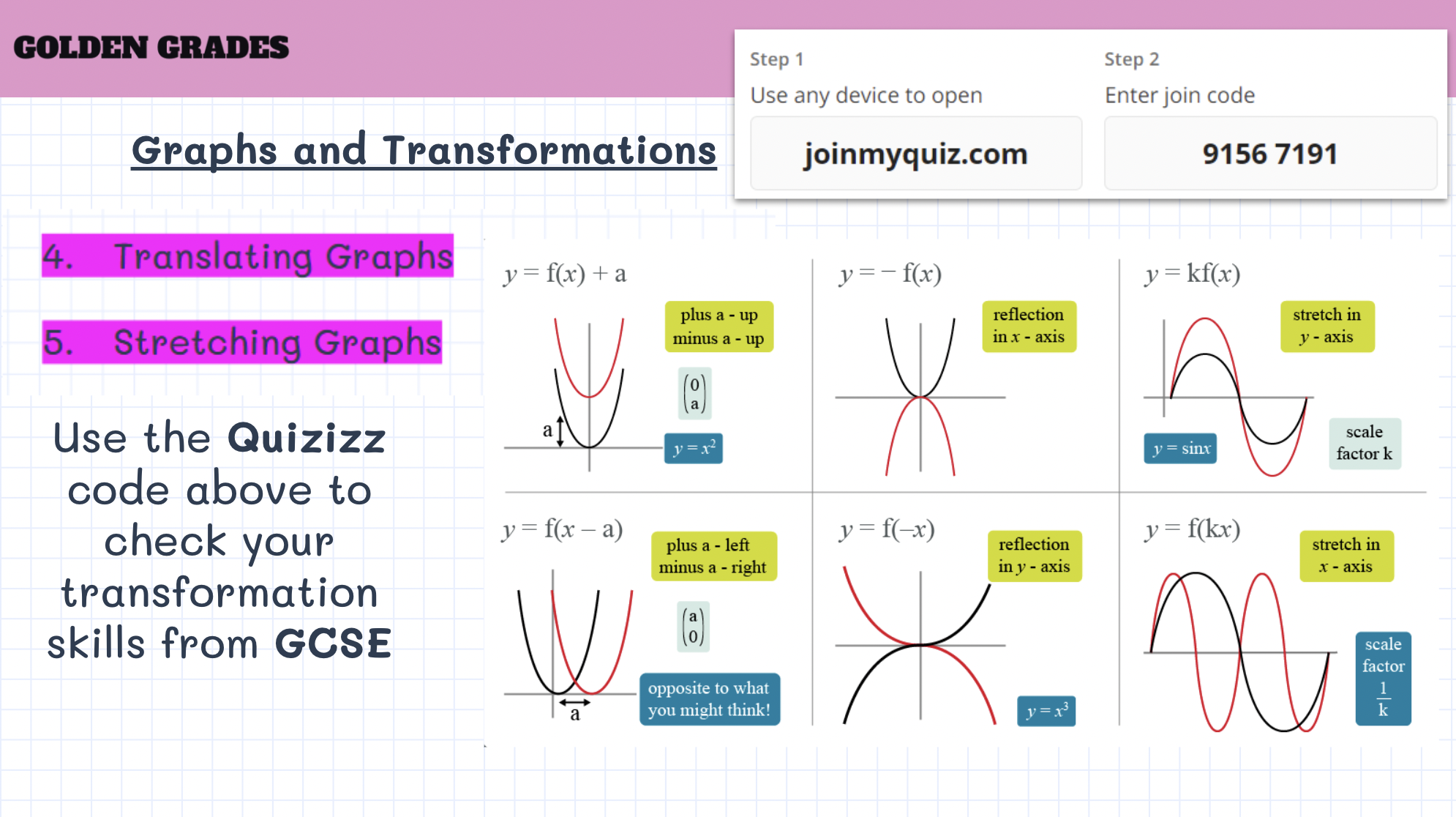 GOLDEN GRADES

Step 1
Use any device to open
joinmyquiz.com

Step 2
Enter join code
9156 7191

Graphs and Transformations

4. Translating Graphs

5. Stretching Graphs

Use the Quizizz code above to check your transformation skills from GCSE

$y = f(x) + a$

plus a - up
minus a - up

$\begin{pmatrix} 0 \\ a \end{pmatrix}$

a

$y = x^2$

$y = -f(x)$

reflection in $x$ - axis

$y = kf(x)$

stretch in $y$ - axis

$y = \sin x$

scale factor k

$y = f(x - a)$

plus a - left
minus a - right

$\begin{pmatrix} a \\ 0 \end{pmatrix}$

a

opposite to what you might think!

$y = f(-x)$

reflection in $y$ - axis

$y = x^3$

$y = f(kx)$

stretch in $x$ - axis

scale factor $\frac{1}{k}$